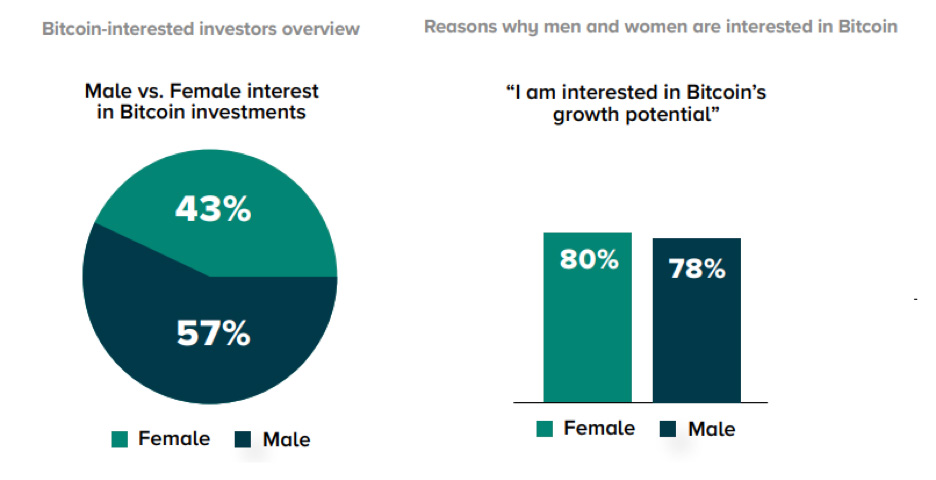 Bitcoin-interested investors overview

Male vs. Female interest in Bitcoin investments

43%

57%

Female Male

Reasons why men and women are interested in Bitcoin

"I am interested in Bitcoin's growth potential"

80%

78%

Female Male